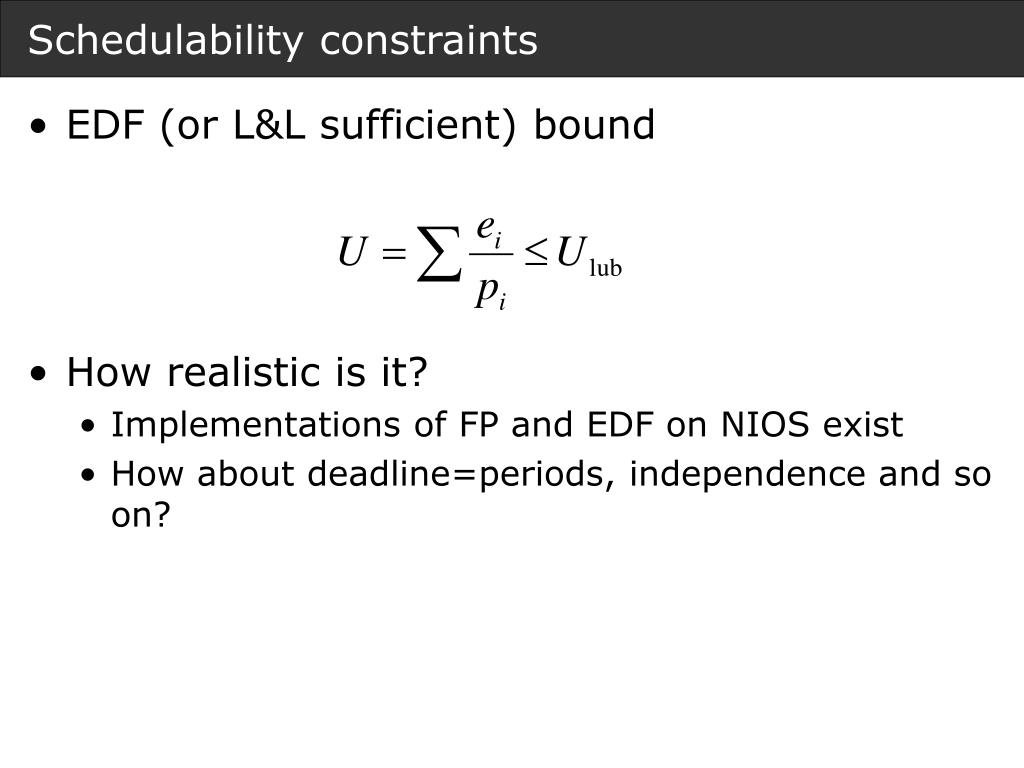 Schedulability constraints

• EDF (or L&L sufficient) bound

$U = \sum \frac{e_i}{p_i} \leq U_{\text{lub}}$

• How realistic is it?
  • Implementations of FP and EDF on NIOS exist
  • How about deadline=periods, independence and so on?